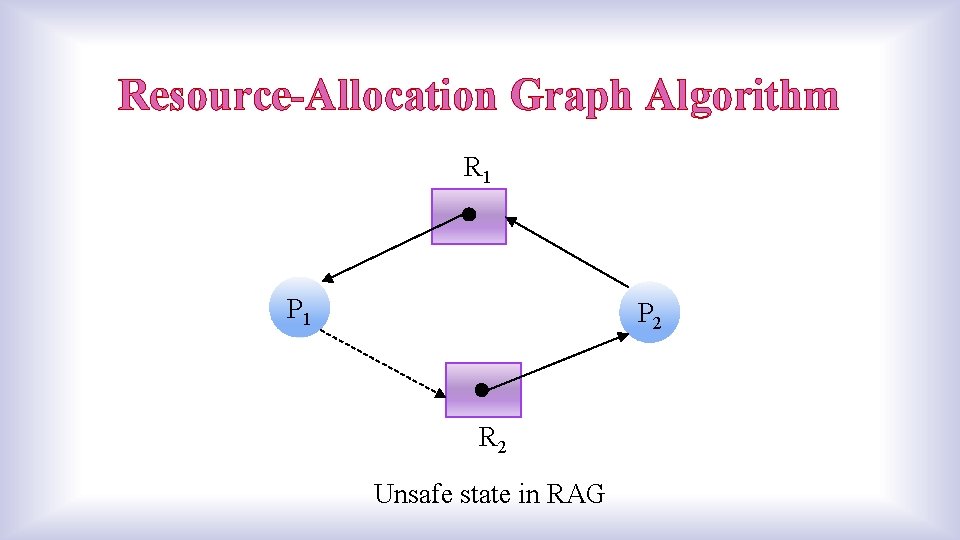 Resource-Allocation Graph Algorithm

$R_1$

$P_1$

$P_2$

$R_2$

Unsafe state in RAG